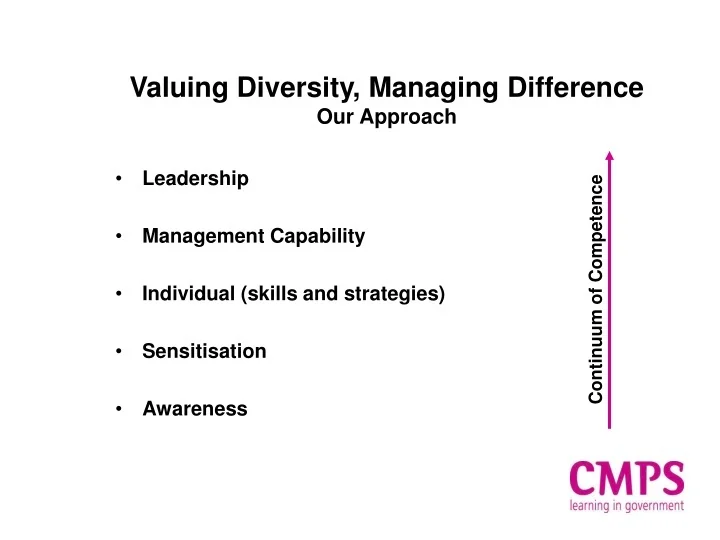 Valuing Diversity, Managing Difference
Our Approach

• Leadership

• Management Capability

• Individual (skills and strategies)

• Sensitisation

• Awareness

Continuum of Competence

CMPS
learning in government